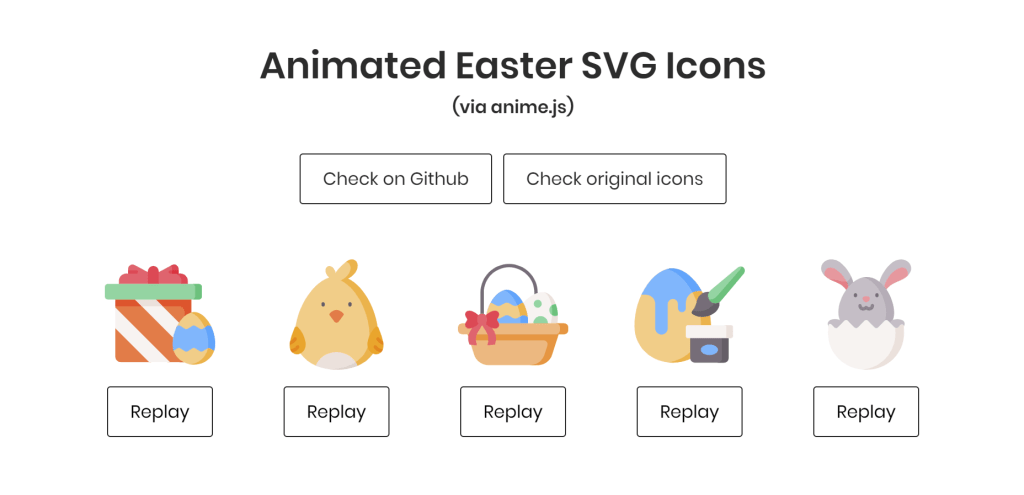 Animated Easter SVG Icons

(via anime.js)

Check on Github

Check original icons

Replay

Replay

Replay

Replay

Replay